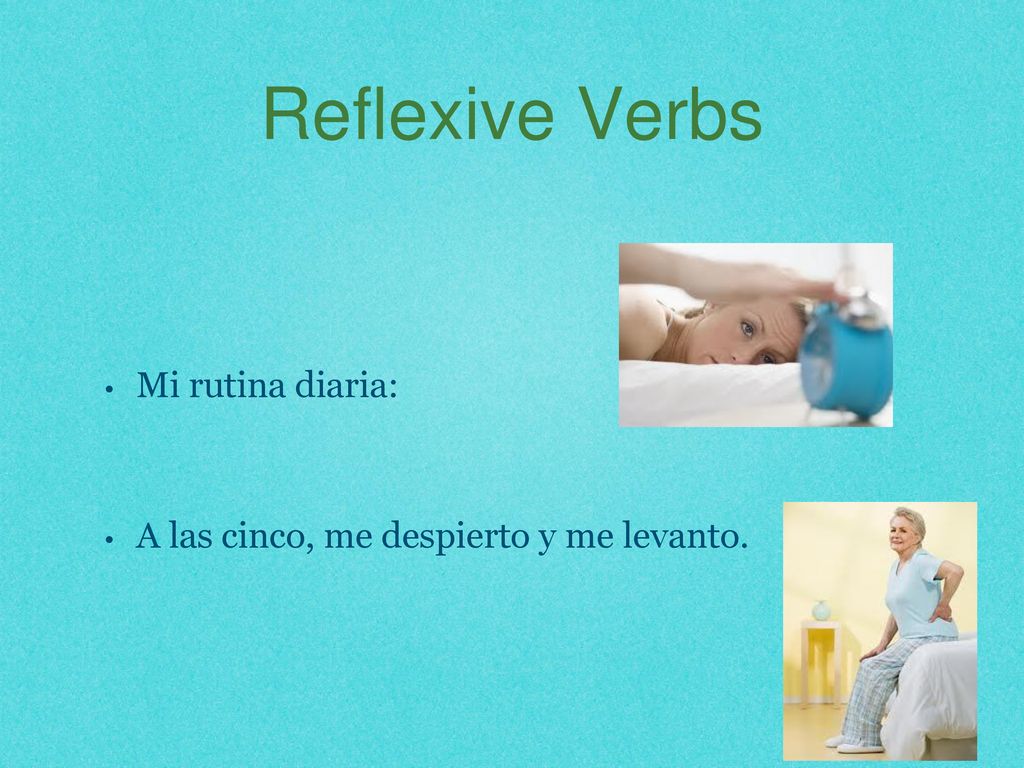 Reflexive Verbs

• Mi rutina diaria:

• A las cinco, me despierto y me levanto.